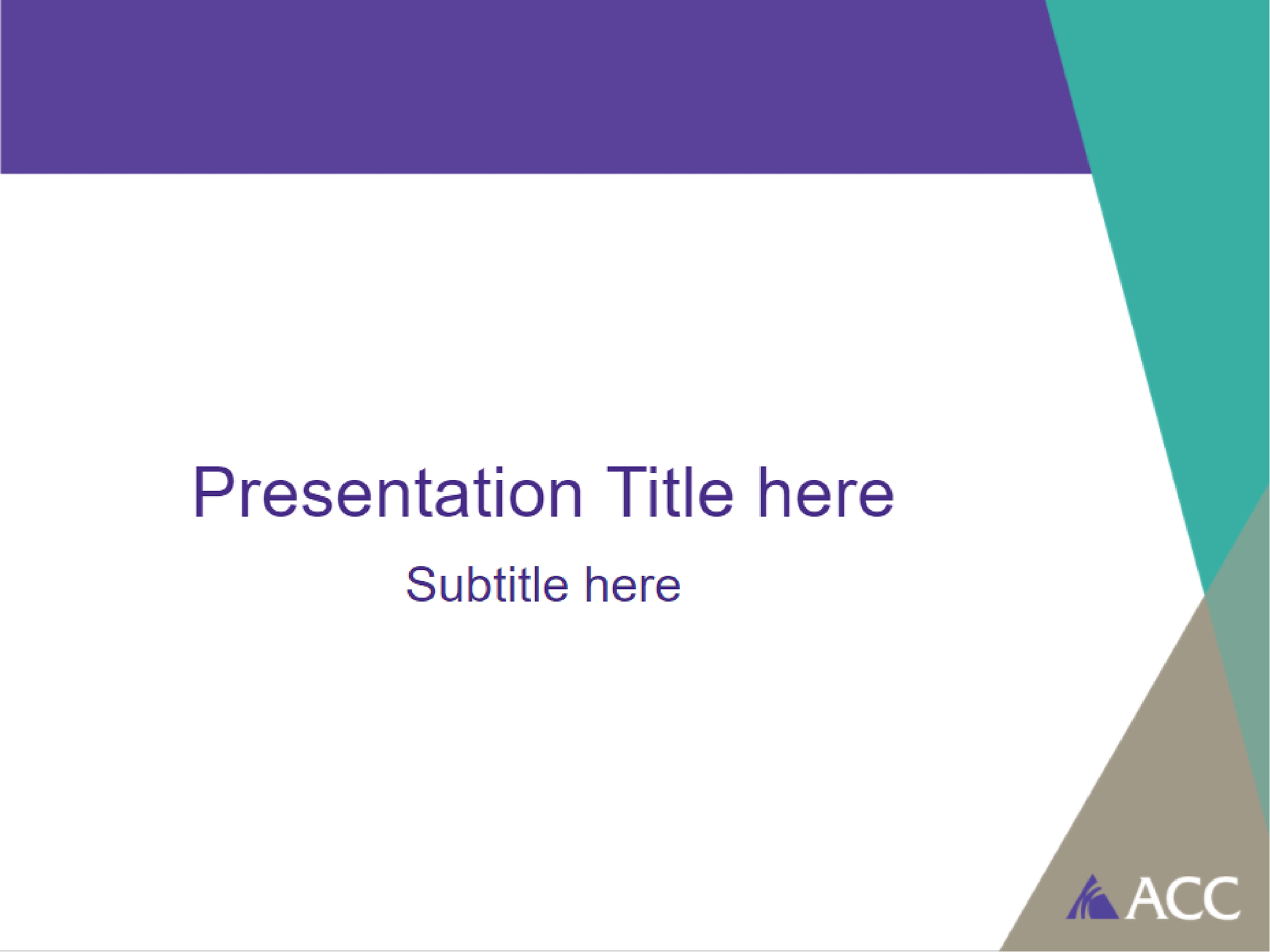 Presentation Title here

Subtitle here

ACC